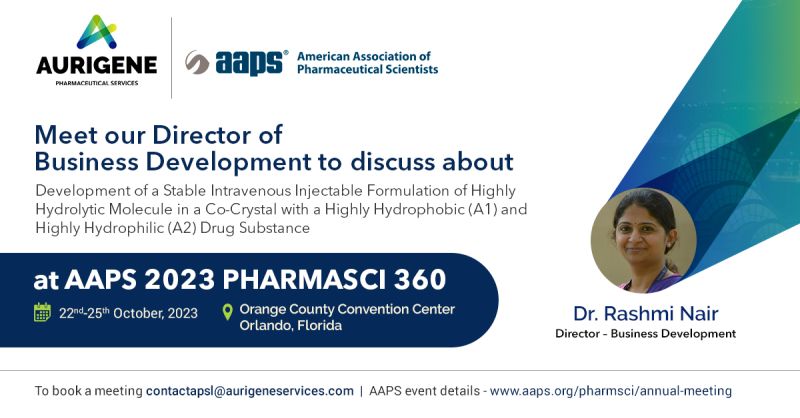 AURIGENE
PHARMACEUTICAL SERVICES

aaps® American Association of Pharmaceutical Scientists

Meet our Director of Business Development to discuss about

Development of a Stable Intravenous Injectable Formulation of Highly Hydrolytic Molecule in a Co-Crystal with a Highly Hydrophobic (A1) and Highly Hydrophilic (A2) Drug Substance

at AAPS 2023 PHARMASCI 360

22nd-25th October, 2023

Orange County Convention Center
Orlando, Florida

Dr. Rashmi Nair
Director - Business Development

To book a meeting contactapsl@aurigeneservices.com | AAPS event details - www.aaps.org/pharmsci/annual-meeting